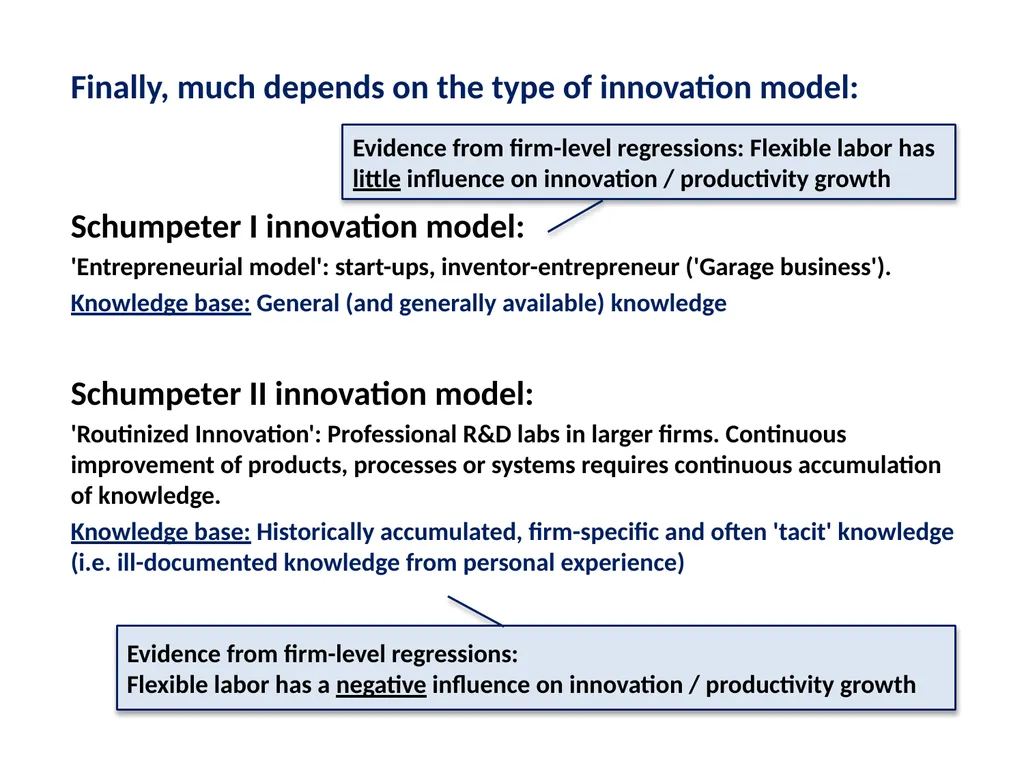 Finally, much depends on the type of innovation model:

Evidence from firm-level regressions: Flexible labor has little influence on innovation / productivity growth

Schumpeter I innovation model:

'Entrepreneurial model': start-ups, inventor-entrepreneur ('Garage business').

Knowledge base: General (and generally available) knowledge

Schumpeter II innovation model:

'Routinized Innovation': Professional R&D labs in larger firms. Continuous improvement of products, processes or systems requires continuous accumulation of knowledge.

Knowledge base: Historically accumulated, firm-specific and often 'tacit' knowledge (i.e. ill-documented knowledge from personal experience)

Evidence from firm-level regressions:
Flexible labor has a negative influence on innovation / productivity growth